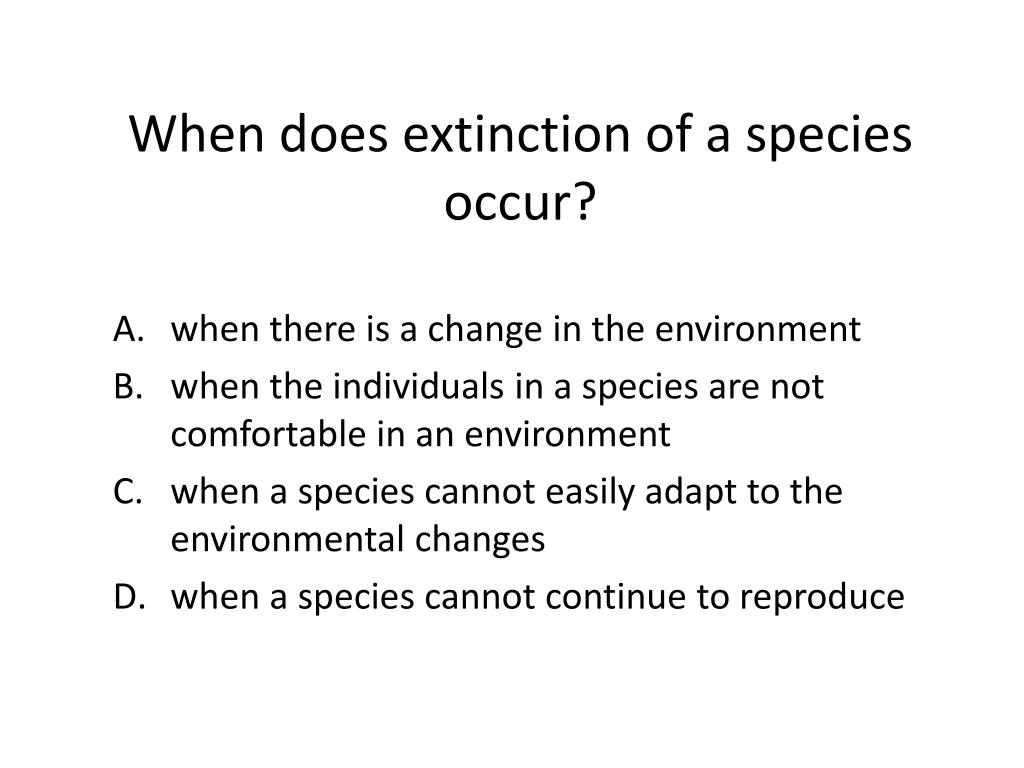 When does extinction of a species occur?

A. when there is a change in the environment
B. when the individuals in a species are not comfortable in an environment
C. when a species cannot easily adapt to the environmental changes
D. when a species cannot continue to reproduce